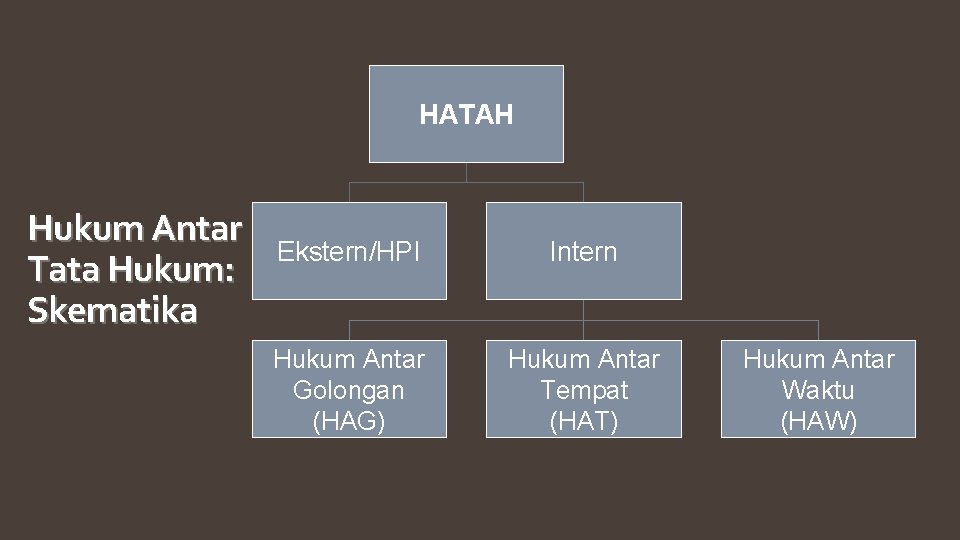 Hukum Antar Tata Hukum: Skematika

HATAH

Ekstern/HPI

Intern

Hukum Antar Golongan (HAG)

Hukum Antar Tempat (HAT)

Hukum Antar Waktu (HAW)